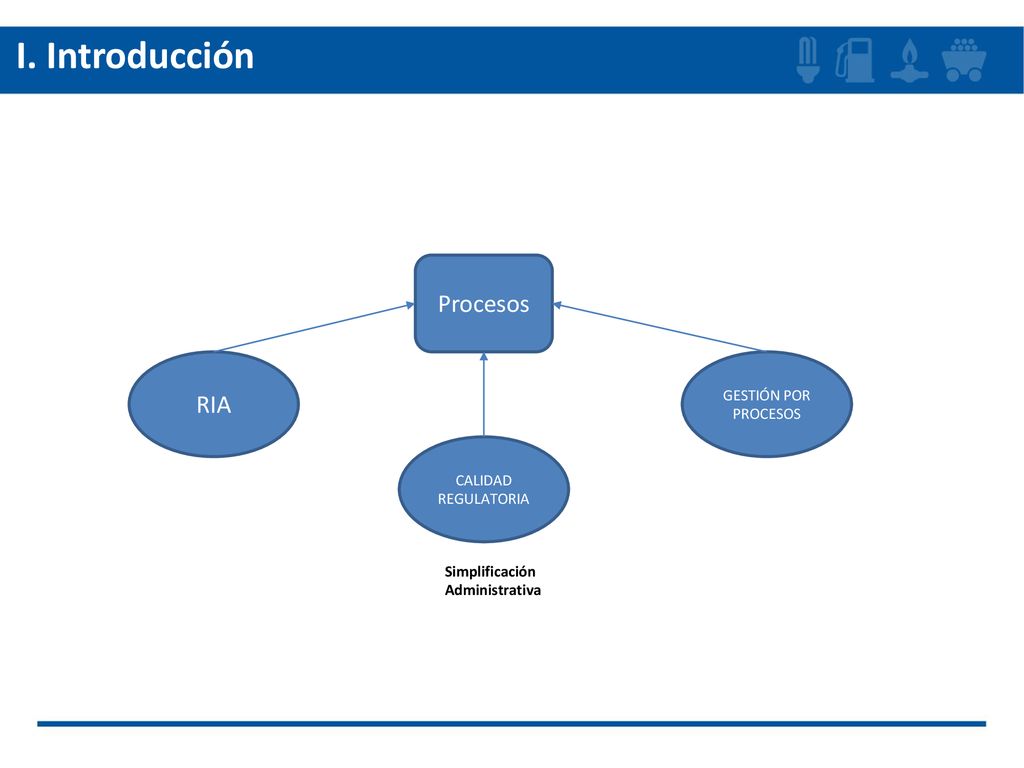 I. Introducción

Procesos

RIA

GESTIÓN POR PROCESOS

CALIDAD REGULATORIA

Simplificación Administrativa